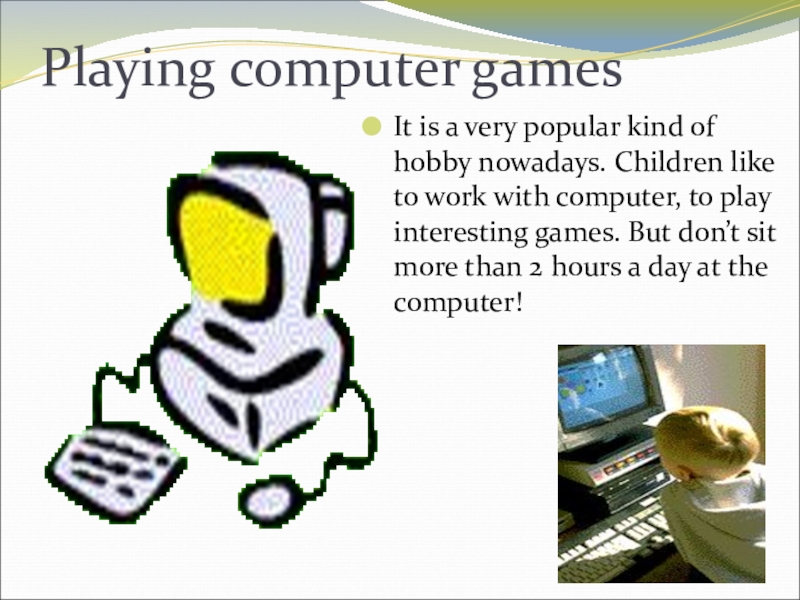 Playing computer games

It is a very popular kind of hobby nowadays. Children like to work with computer, to play interesting games. But don't sit more than 2 hours a day at the computer!